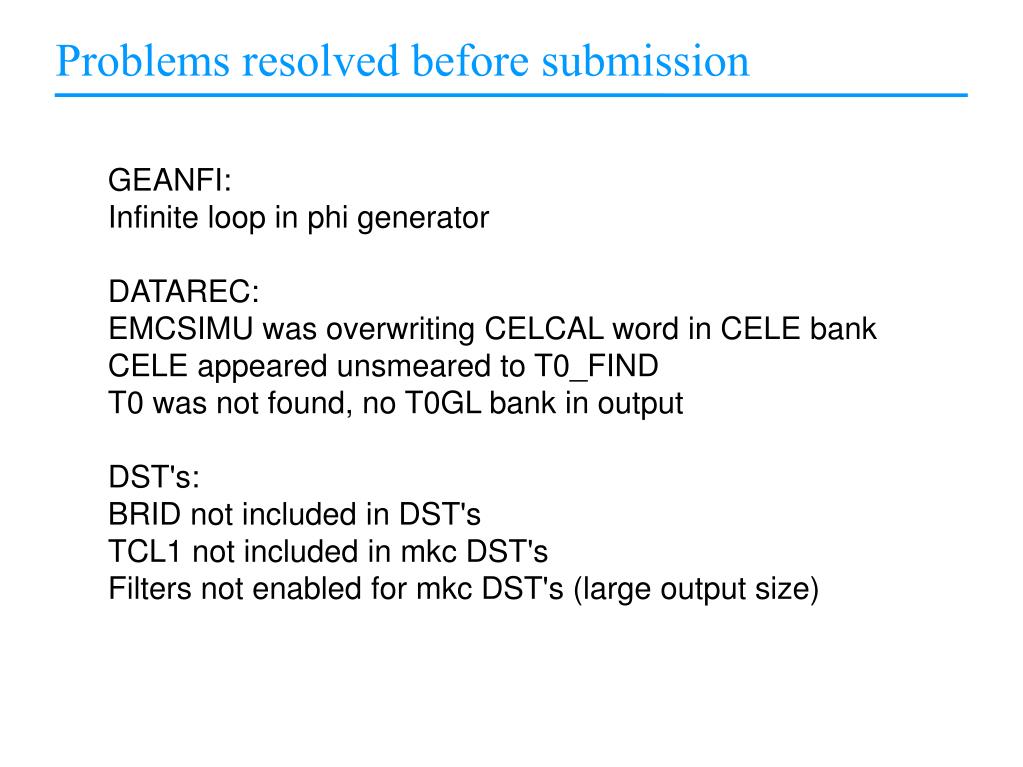 Problems resolved before submission

GEANFI:
Infinite loop in phi generator

DATAREC:
EMCSIMU was overwriting CELCAL word in CELE bank
CELE appeared unsmeared to T0_FIND
T0 was not found, no T0GL bank in output

DST's:
BRID not included in DST's
TCL1 not included in mkc DST's
Filters not enabled for mkc DST's (large output size)